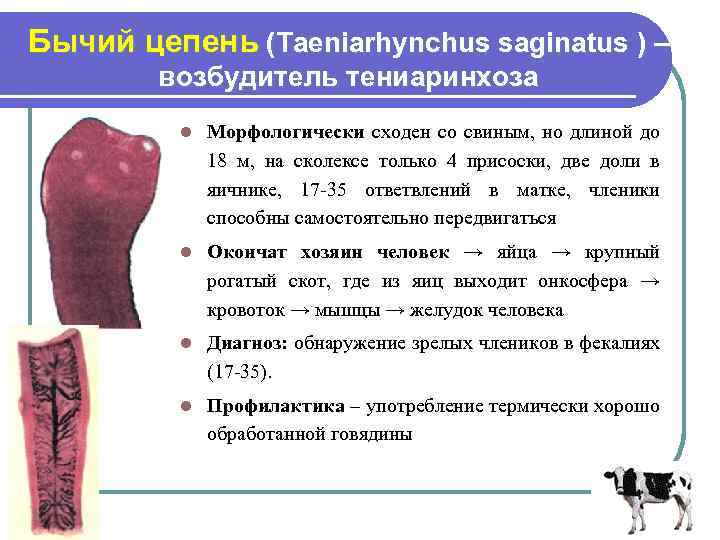 Бычий цепень (Taeniarhynchus saginatus ) – возбудитель тениаринхоза

Морфологически сходен со свиным, но длиной до 18 м, на сколексе только 4 присоски, две доли в яичнике, 17-35 ответвлений в матке, членики способны самостоятельно передвигаться

Окончат хозяин человек → яйца → крупный рогатый скот, где из яиц выходит онкосфера → кровоток → мышцы → желудок человека

Диагноз: обнаружение зрелых члеников в фекалиях (17-35).

Профилактика – употребление термически хорошо обработанной говядины